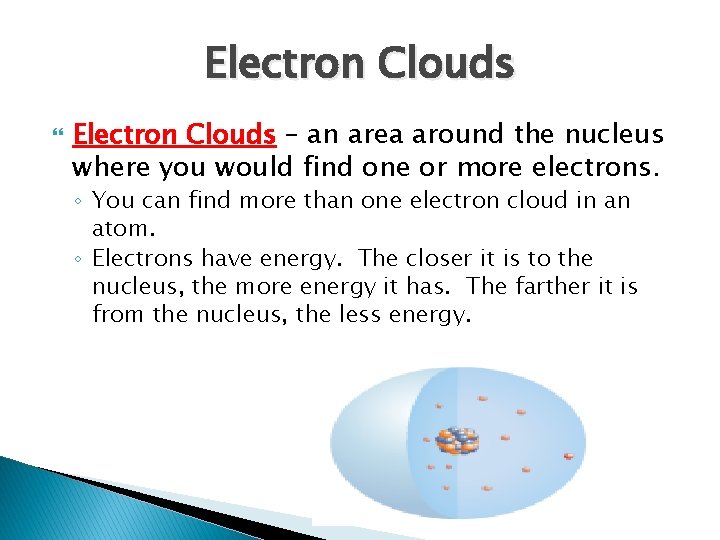 Electron Clouds

Electron Clouds – an area around the nucleus where you would find one or more electrons.

◦ You can find more than one electron cloud in an atom.
◦ Electrons have energy. The closer it is to the nucleus, the more energy it has. The farther it is from the nucleus, the less energy.